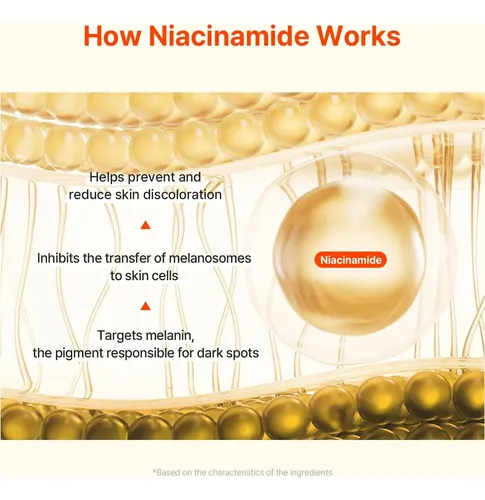 How Niacinamide Works

Helps prevent and reduce skin discoloration

Inhibits the transfer of melanosomes to skin cells

Targets melanin, the pigment responsible for dark spots

Niacinamide

*Based on the characteristics of the ingredients